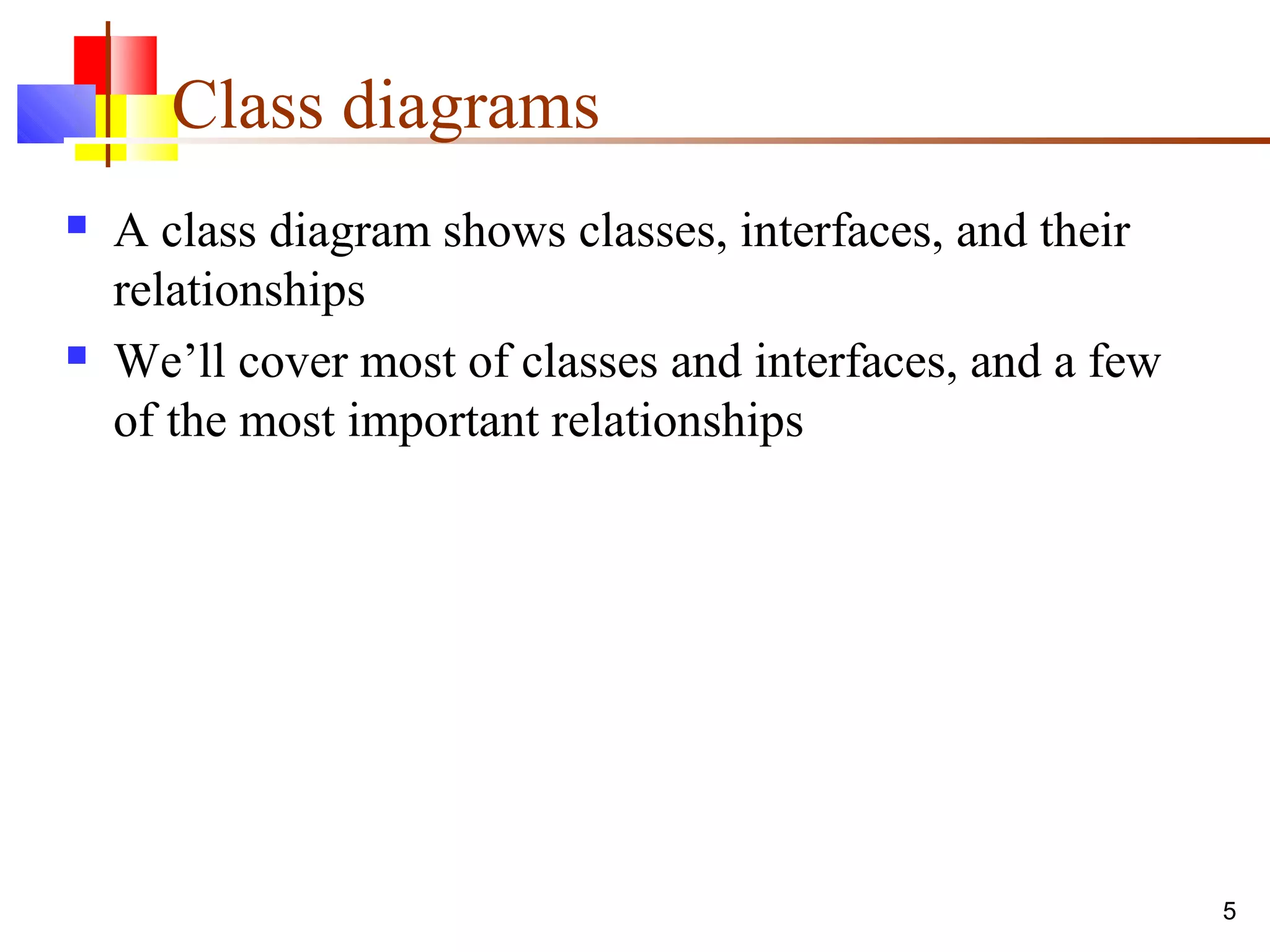 Class diagrams

- A class diagram shows classes, interfaces, and their relationships
- We’ll cover most of classes and interfaces, and a few of the most important relationships

5